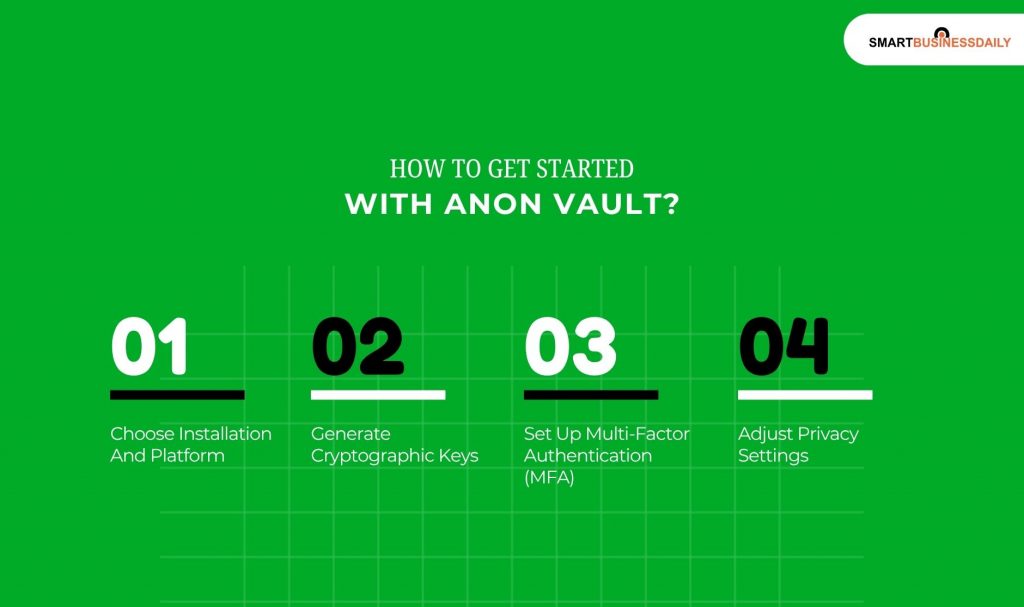 SMARTBUSINESSDAILY

HOW TO GET STARTED
WITH ANON VAULT?

01

Choose Installation And Platform

02

Generate Cryptographic Keys

03

Set Up Multi-Factor Authentication (MFA)

04

Adjust Privacy Settings